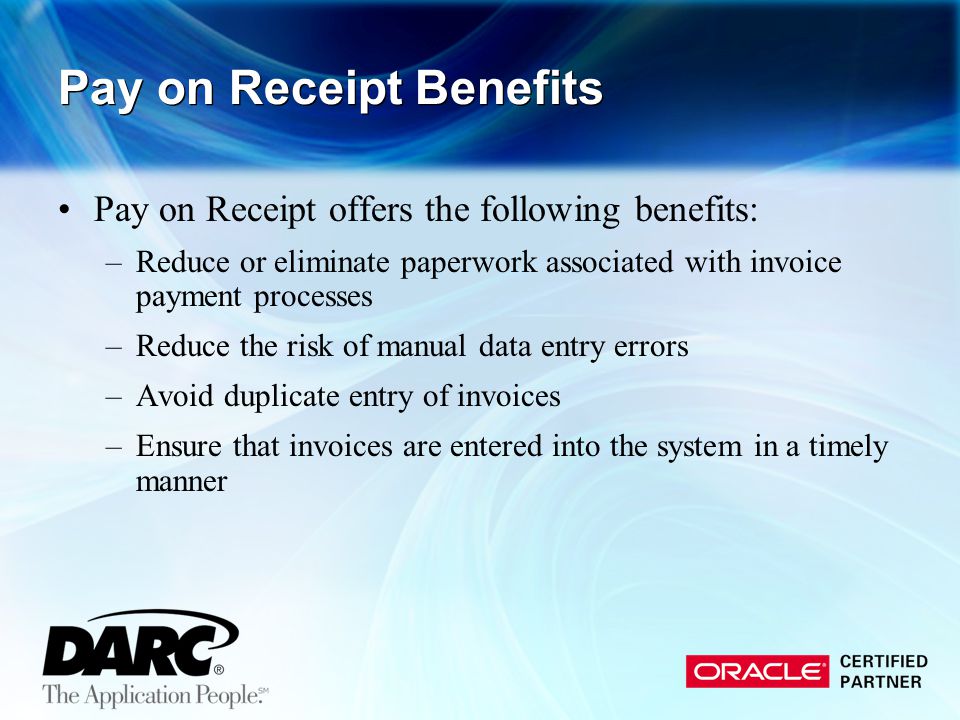 Pay on Receipt Benefits

• Pay on Receipt offers the following benefits:
– Reduce or eliminate paperwork associated with invoice payment processes
– Reduce the risk of manual data entry errors
– Avoid duplicate entry of invoices
– Ensure that invoices are entered into the system in a timely manner

DARC®
The Application People.℠

ORACLE® CERTIFIED PARTNER